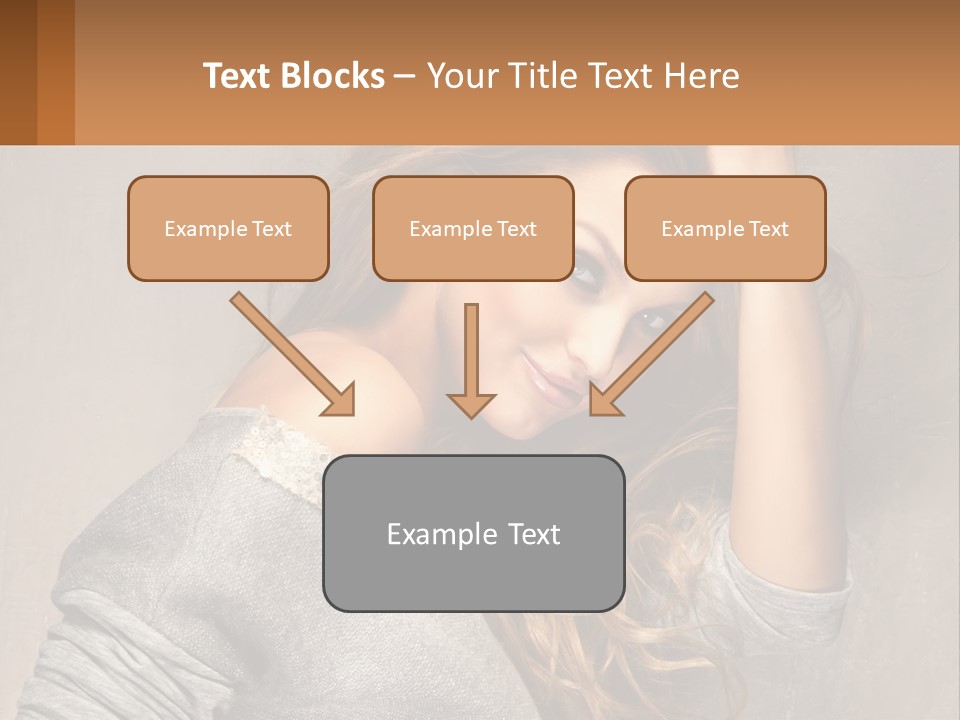 Text Blocks – Your Title Text Here

Example Text

Example Text

Example Text

Example Text